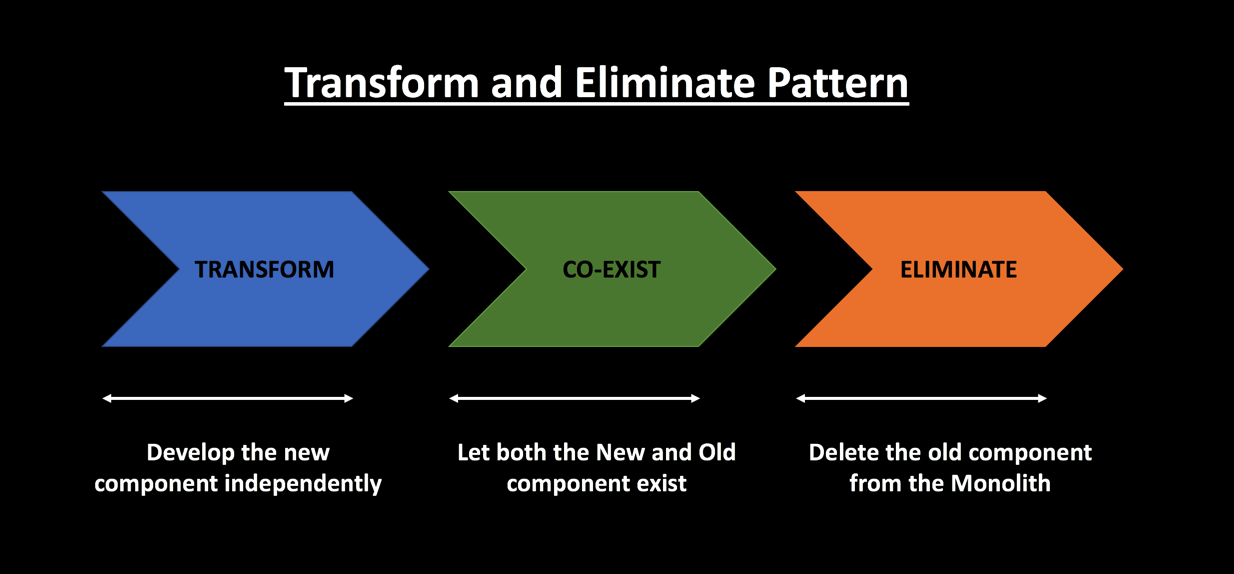 Transform and Eliminate Pattern

TRANSFORM

CO-EXIST

ELIMINATE

Develop the new component independently

Let both the New and Old component exist

Delete the old component from the Monolith